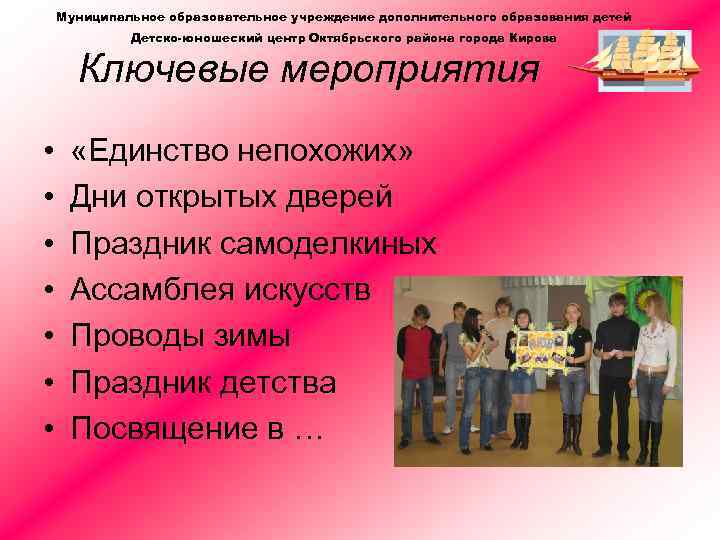 Муниципальное образовательное учреждение дополнительного образования детей
Детско-юношеский центр Октябрьского района города Кирова

Ключевые мероприятия

• «Единство непохожих»
• Дни открытых дверей
• Праздник самоделкиных
• Ассамблея искусств
• Проводы зимы
• Праздник детства
• Посвящение в …